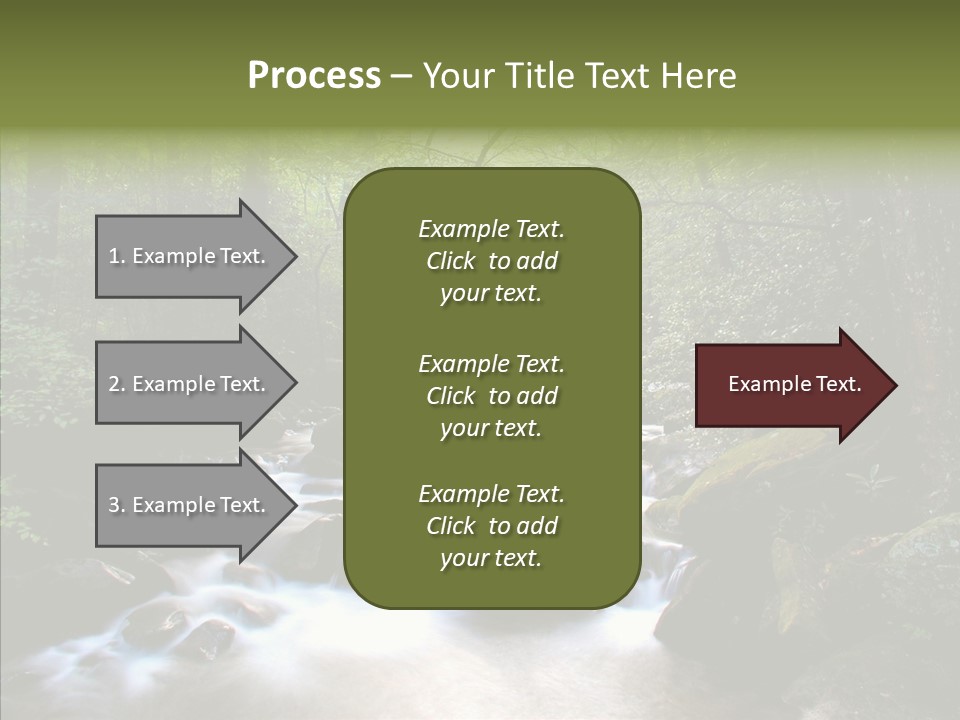 Process – Your Title Text Here

1. Example Text.

2. Example Text.

3. Example Text.

Example Text. Click to add your text.

Example Text. Click to add your text.

Example Text. Click to add your text.

Example Text.